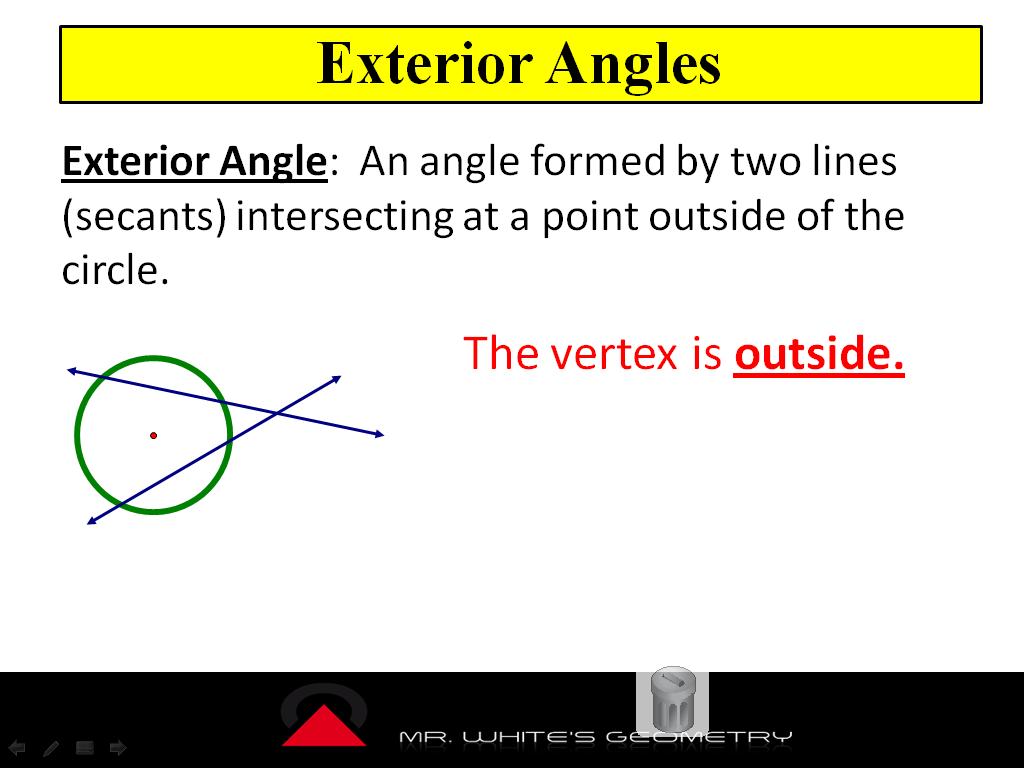 Exterior Angles

Exterior Angle: An angle formed by two lines (secants) intersecting at a point outside of the circle.

The vertex is outside.

MR. WHITE'S GEOMETRY